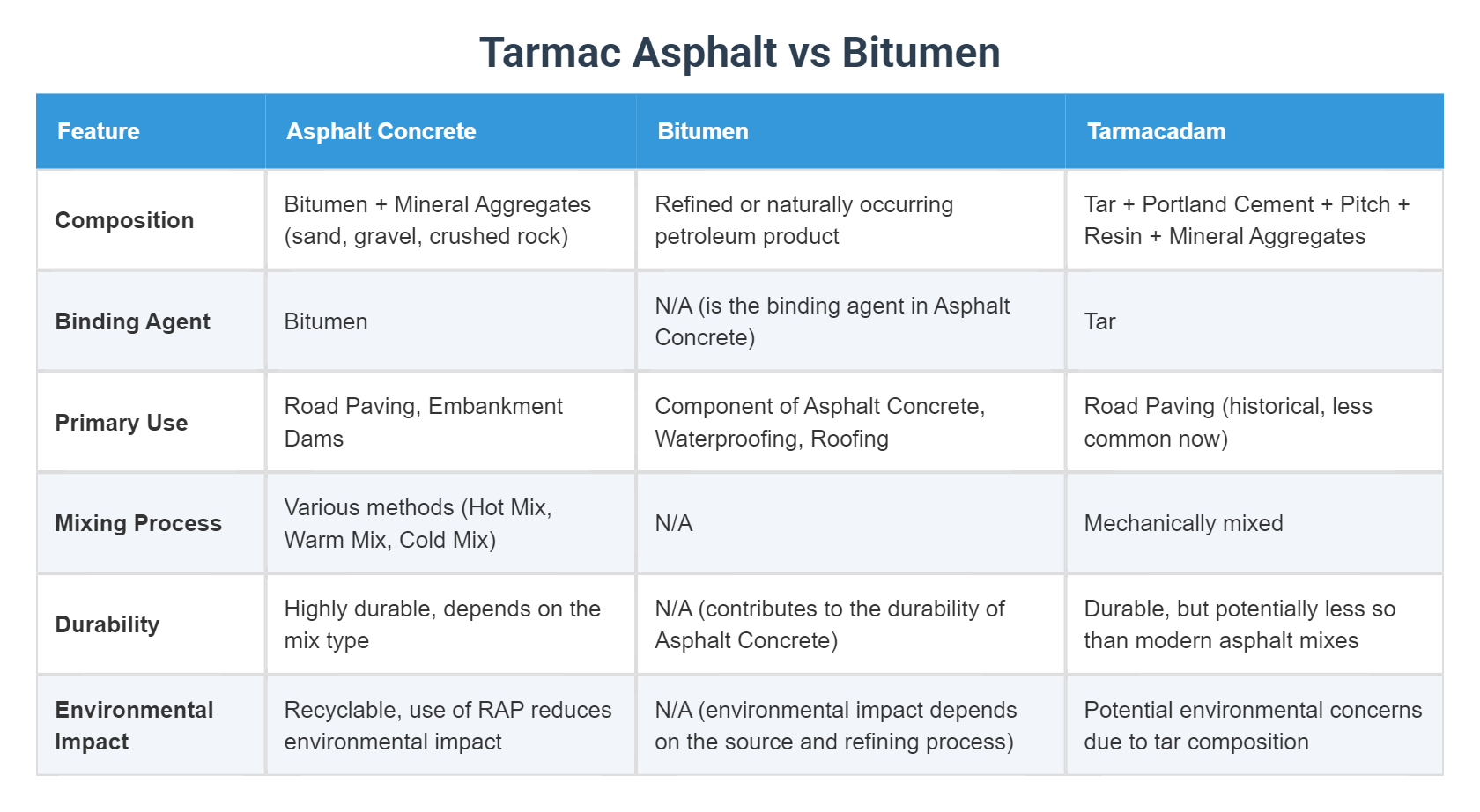 Tarmac Asphalt vs Bitumen

| Feature | Asphalt Concrete | Bitumen | Tarmacadam |
|---|---|---|---|
| Composition | Bitumen + Mineral Aggregates (sand, gravel, crushed rock) | Refined or naturally occurring petroleum product | Tar + Portland Cement + Pitch + Resin + Mineral Aggregates |
| Binding Agent | Bitumen | N/A (is the binding agent in Asphalt Concrete) | Tar |
| Primary Use | Road Paving, Embankment Dams | Component of Asphalt Concrete, Waterproofing, Roofing | Road Paving (historical, less common now) |
| Mixing Process | Various methods (Hot Mix, Warm Mix, Cold Mix) | N/A | Mechanically mixed |
| Durability | Highly durable, depends on the mix type | N/A (contributes to the durability of Asphalt Concrete) | Durable, but potentially less so than modern asphalt mixes |
| Environmental Impact | Recyclable, use of RAP reduces environmental impact | N/A (environmental impact depends on the source and refining process) | Potential environmental concerns due to tar composition |